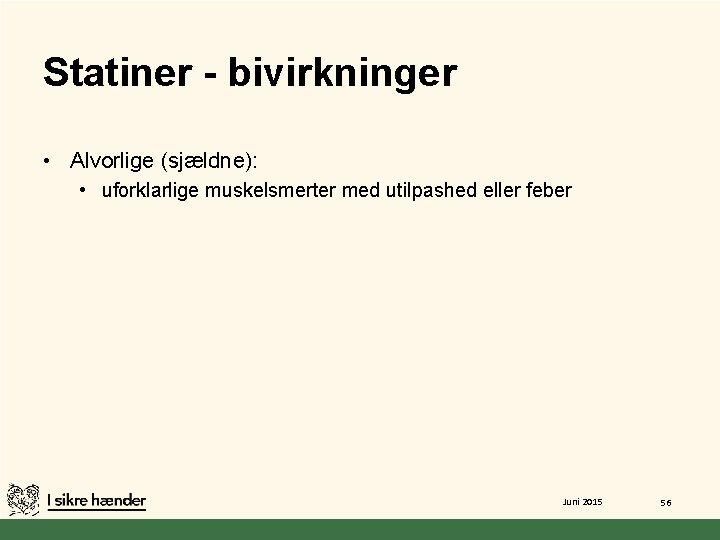 Statiner - bivirkninger

• Alvorlige (sjældne):
• uforklarlige muskelsmerter med utilpashed eller feber

I sikre hænder

Juni 2015

56